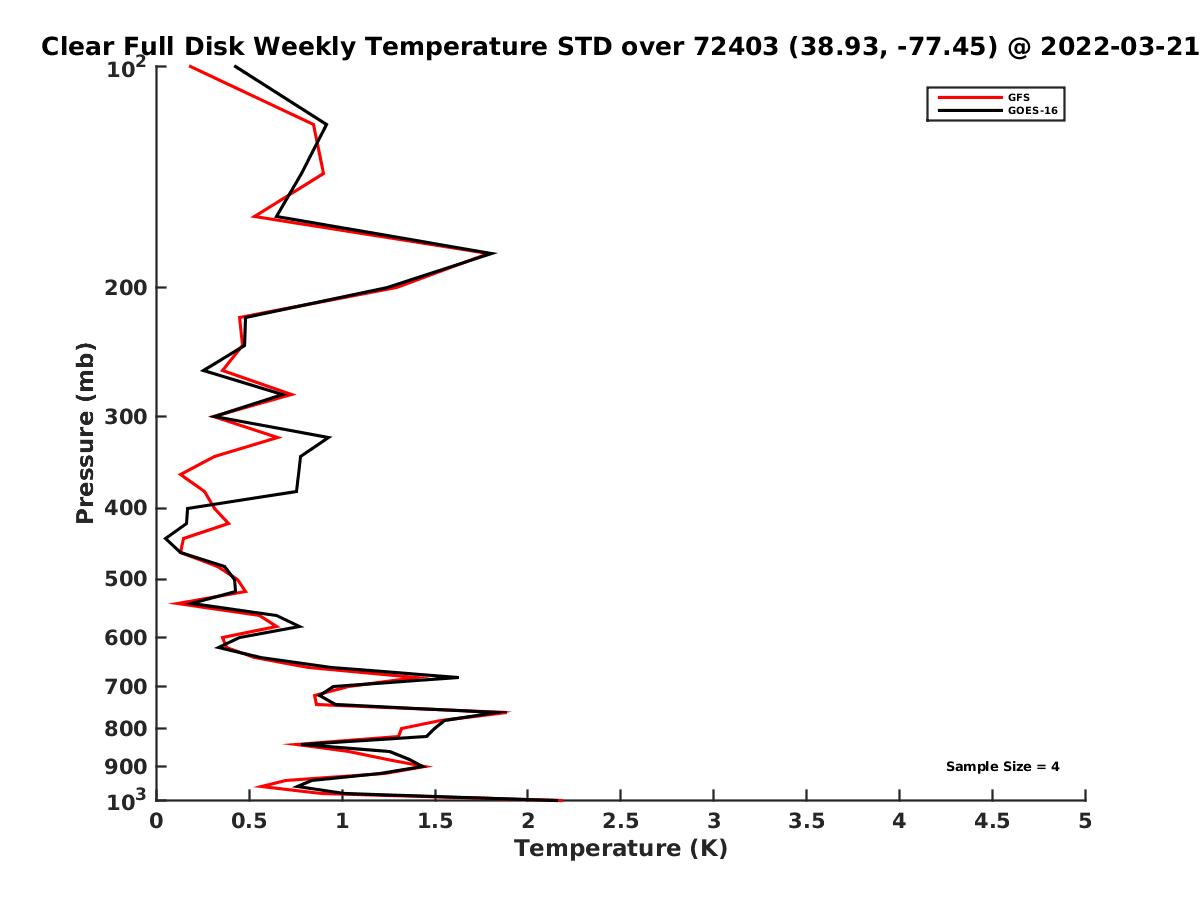 Clear Full Disk Weekly Temperature STD over 72403 (38.93, -77.45) @ 2022-03-21

GFS
GOES-16

Pressure (mb)

$10^2$
200
300
400
500
600
700
800
900
$10^3$

Sample Size = 4

0
0.5
1
1.5
2
2.5
3
3.5
4
4.5
5

Temperature (K)